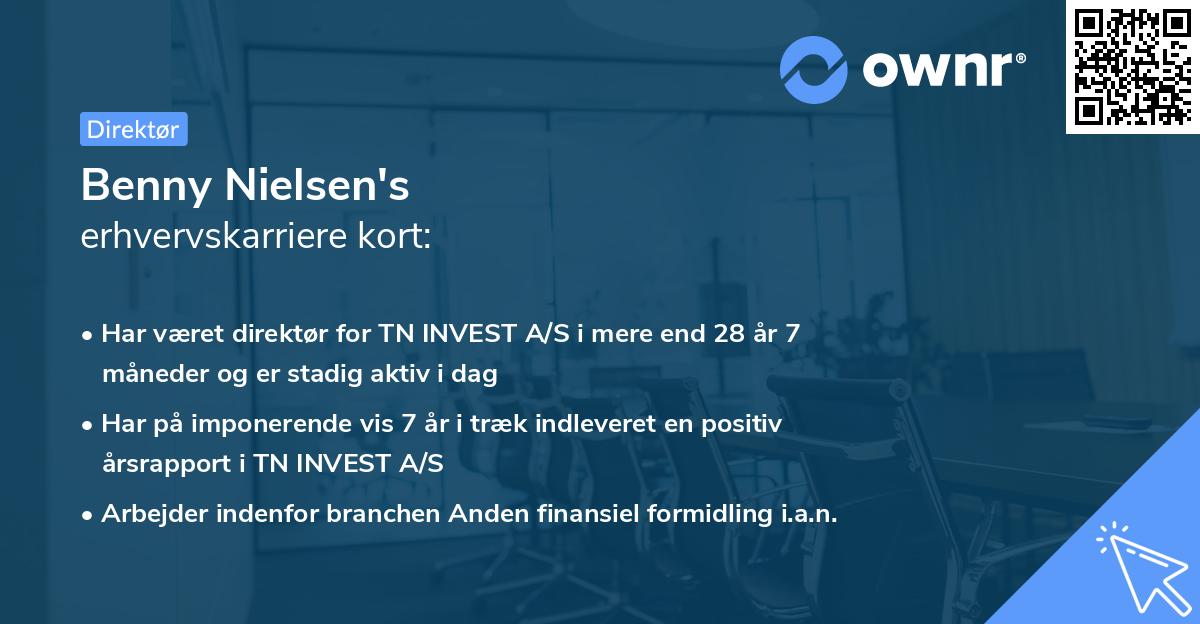 ownr®

Direktør

Benny Nielsen's
erhvervskarriere kort:

• Har været direktør for TN INVEST A/S i mere end 28 år 7 måneder og er stadig aktiv i dag

• Har på imponerende vis 7 år i træk indleveret en positiv årsrapport i TN INVEST A/S

• Arbejder indenfor branchen Anden finansiel formidling i.a.n.